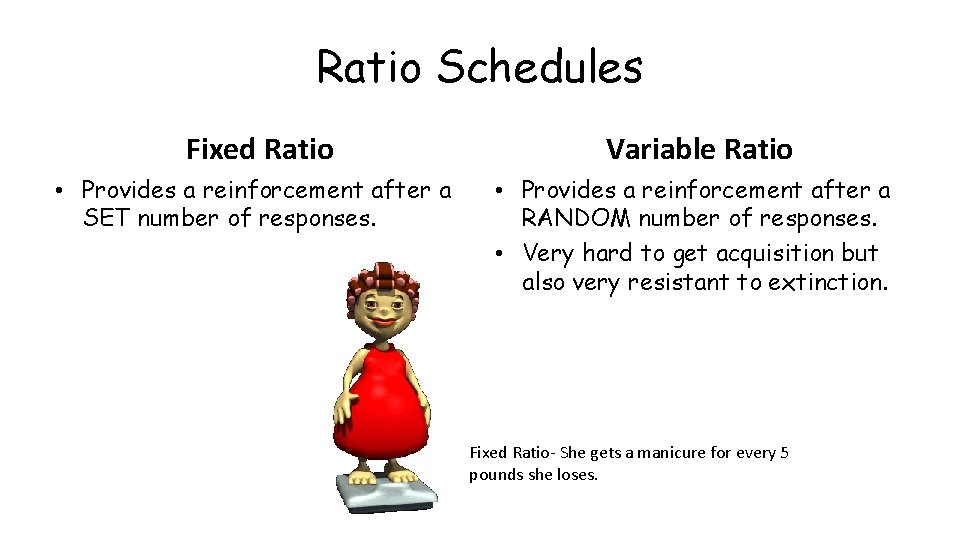 Ratio Schedules

Fixed Ratio

• Provides a reinforcement after a SET number of responses.

Variable Ratio

• Provides a reinforcement after a RANDOM number of responses.
• Very hard to get acquisition but also very resistant to extinction.

Fixed Ratio- She gets a manicure for every 5 pounds she loses.